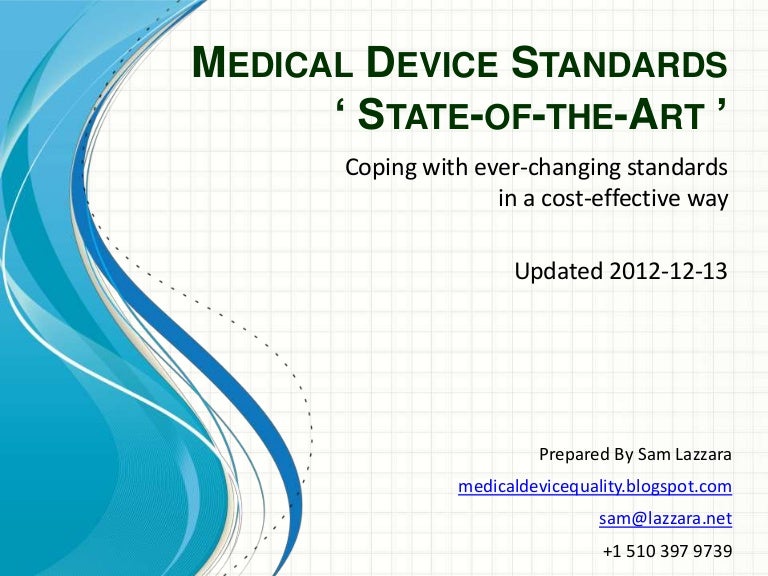 MEDICAL DEVICE STANDARDS
‘ STATE-OF-THE-ART ’

Coping with ever-changing standards in a cost-effective way

Updated 2012-12-13

Prepared By Sam Lazzara

medicaldevicequality.blogspot.com

sam@lazzara.net

+1 510 397 9739